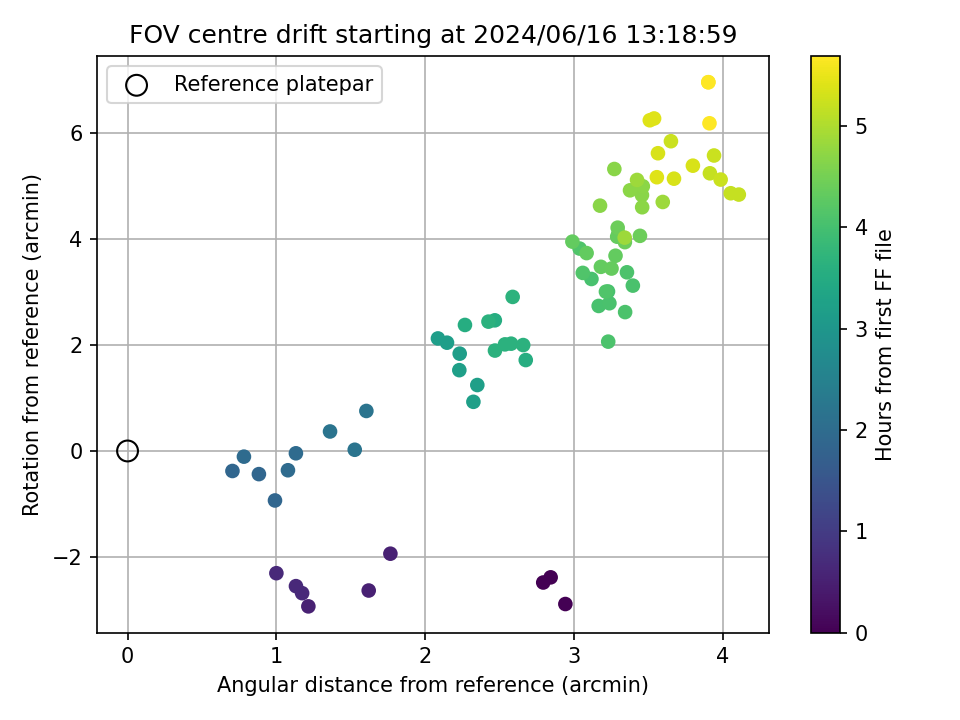 FOV centre drift starting at 2024/06/16 13:18:59

Reference platepar

Rotation from reference (arcmin)

6
4
2
0
−2

0
1
2
3
4

Angular distance from reference (arcmin)

Hours from first FF file

5
4
3
2
1
0